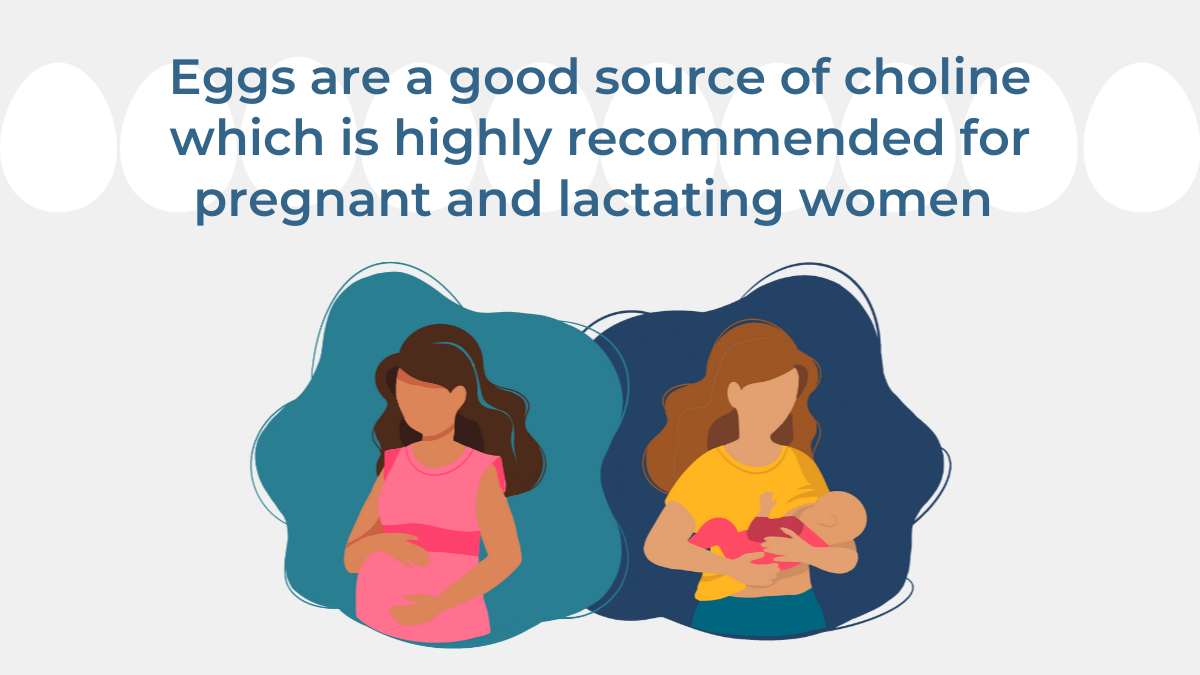 Eggs are a good source of choline which is highly recommended for pregnant and lactating women